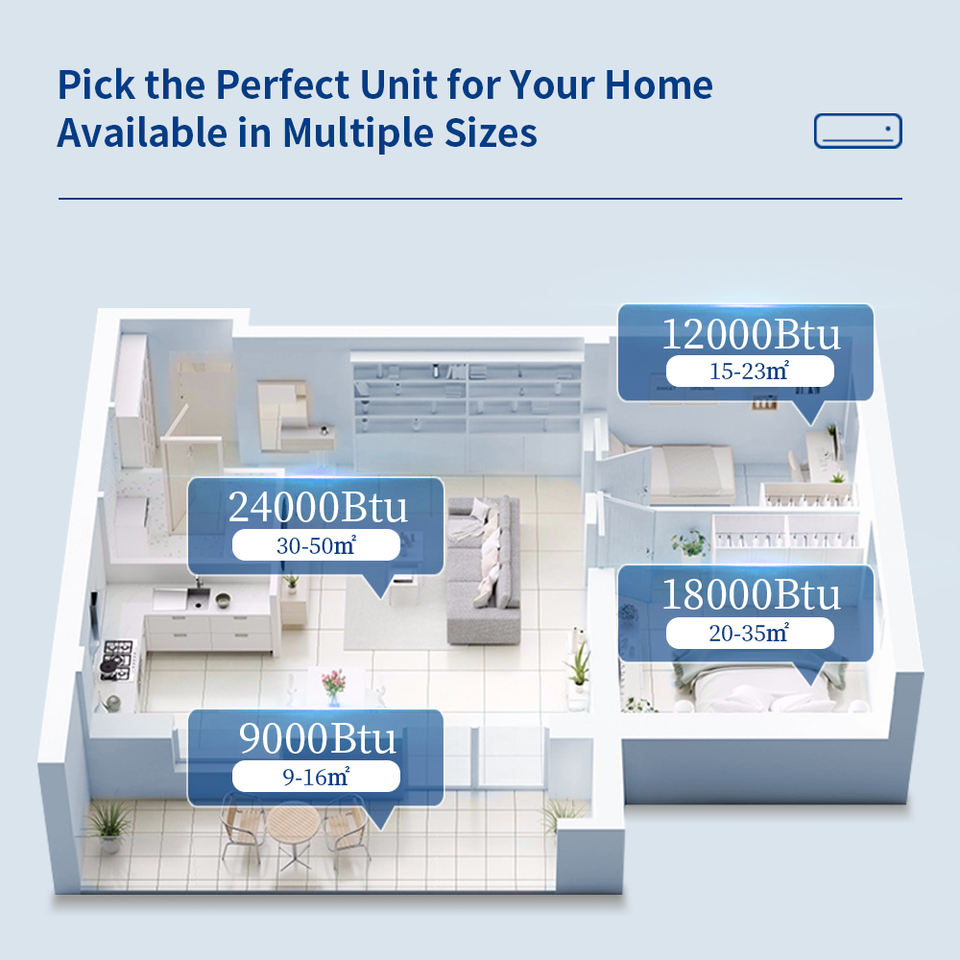 Pick the Perfect Unit for Your Home
Available in Multiple Sizes

12000Btu
15-23㎡

24000Btu
30-50㎡

18000Btu
20-35㎡

9000Btu
9-16㎡